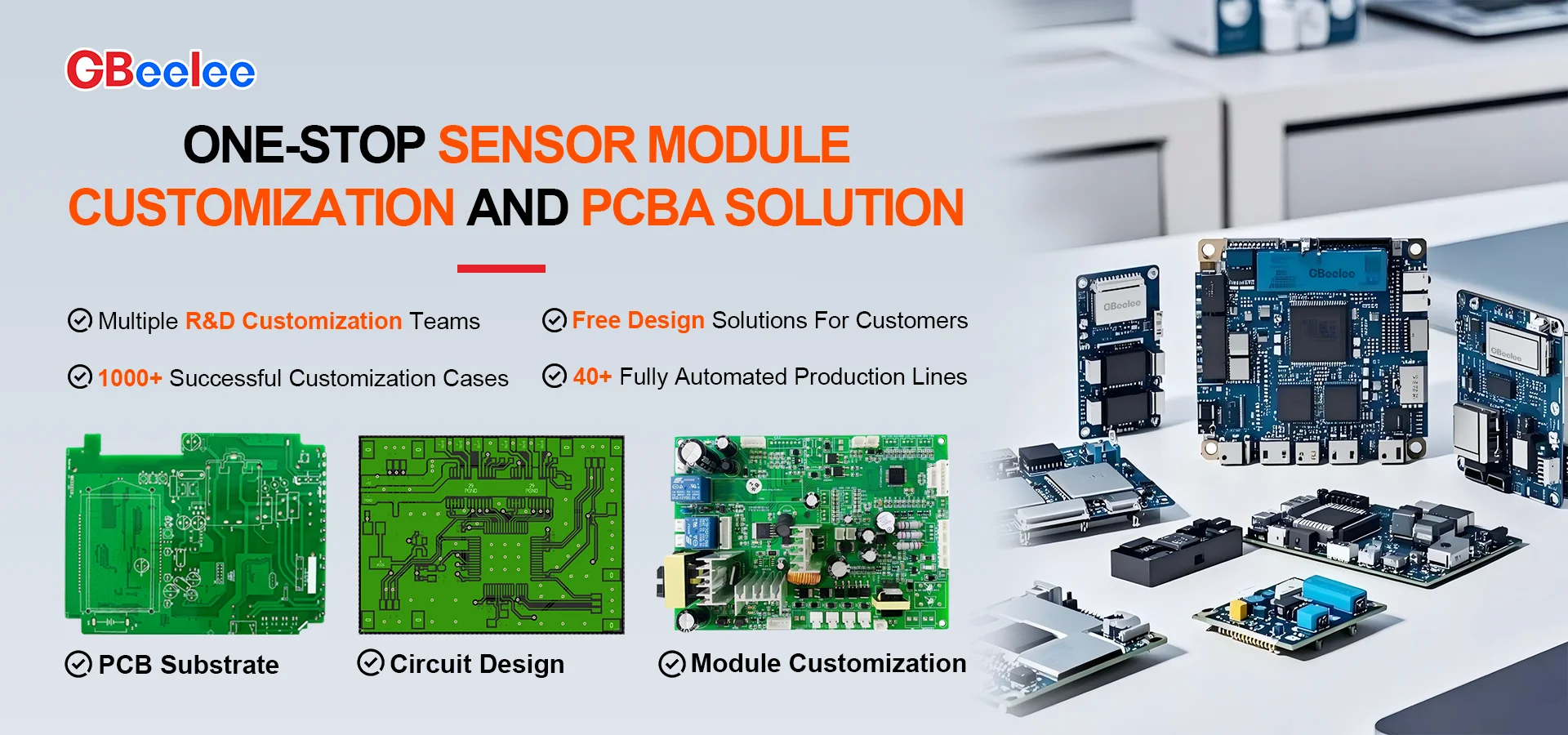 GBeelee

ONE-STOP SENSOR MODULE CUSTOMIZATION AND PCBA SOLUTION

Multiple R&D Customization Teams

Free Design Solutions For Customers

1000+ Successful Customization Cases

40+ Fully Automated Production Lines

PCB Substrate

Circuit Design

Module Customization

GBeelee

GBeelee

GBeelee